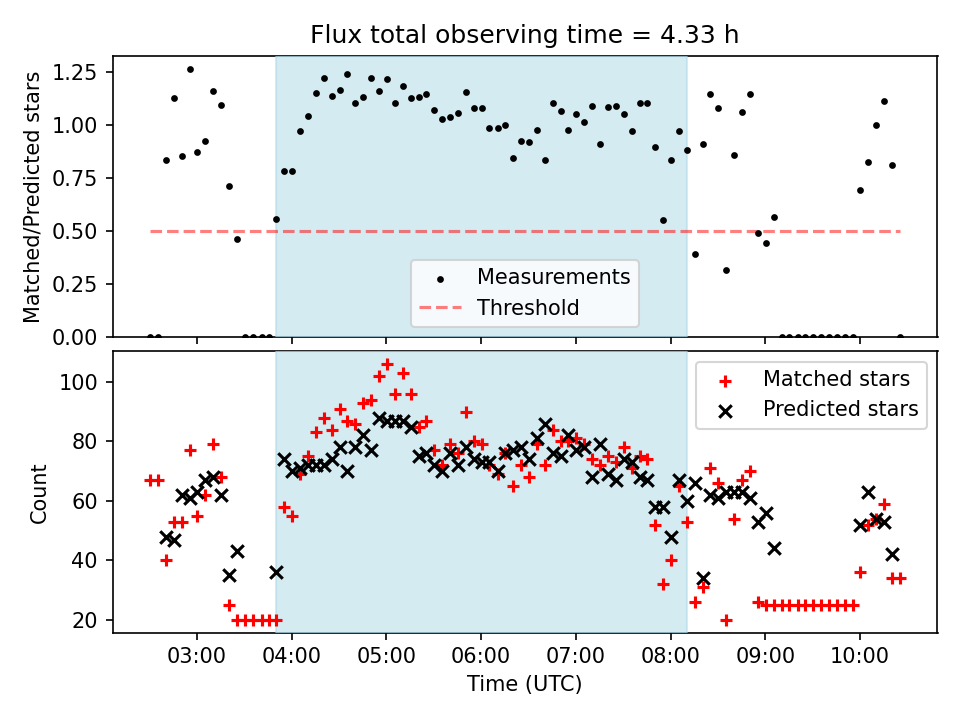 Flux total observing time = 4.33 h

Matched/Predicted stars

1.25
1.00
0.75
0.50
0.25
0.00

Measurements
Threshold

Count

100
80
60
40
20

Matched stars
Predicted stars

03:00 04:00 05:00 06:00 07:00 08:00 09:00 10:00

Time (UTC)